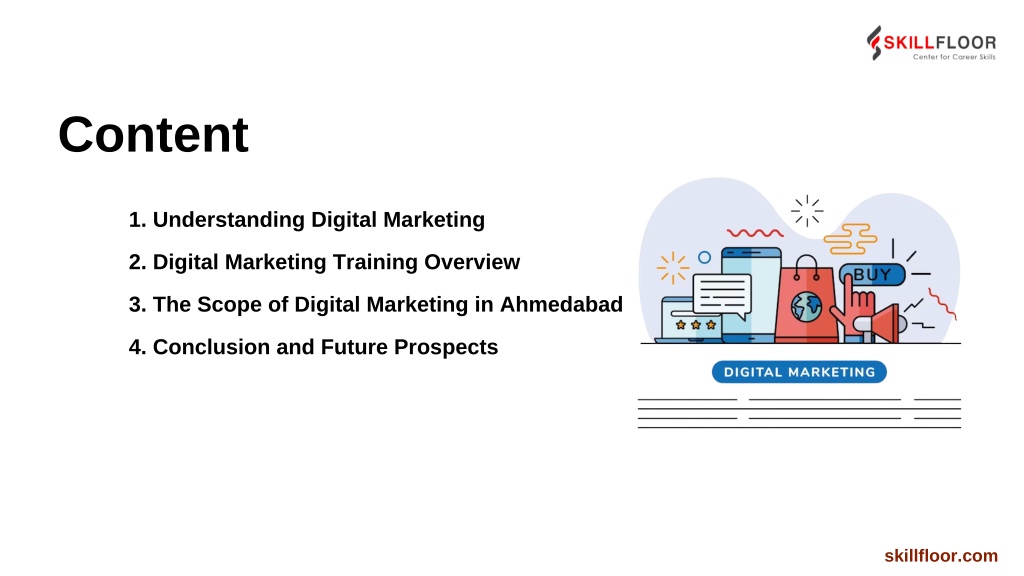 SKILLFLOOR
Center for Career Skills

Content

1. Understanding Digital Marketing
2. Digital Marketing Training Overview
3. The Scope of Digital Marketing in Ahmedabad
4. Conclusion and Future Prospects

BUY

DIGITAL MARKETING

skillfloor.com